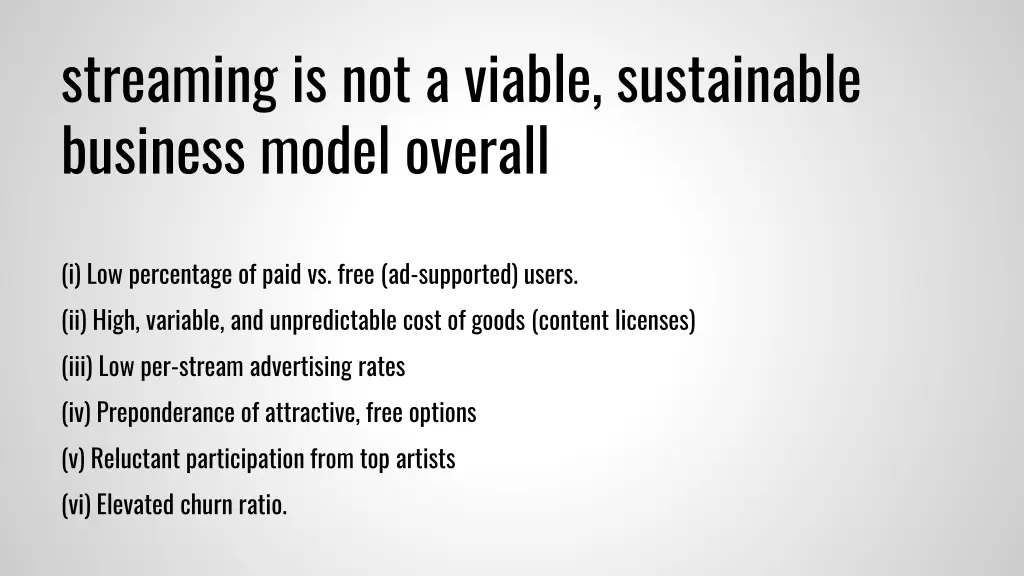 streaming is not a viable, sustainable business model overall

(i) Low percentage of paid vs. free (ad-supported) users.

(ii) High, variable, and unpredictable cost of goods (content licenses)

(iii) Low per-stream advertising rates

(iv) Preponderance of attractive, free options

(v) Reluctant participation from top artists

(vi) Elevated churn ratio.